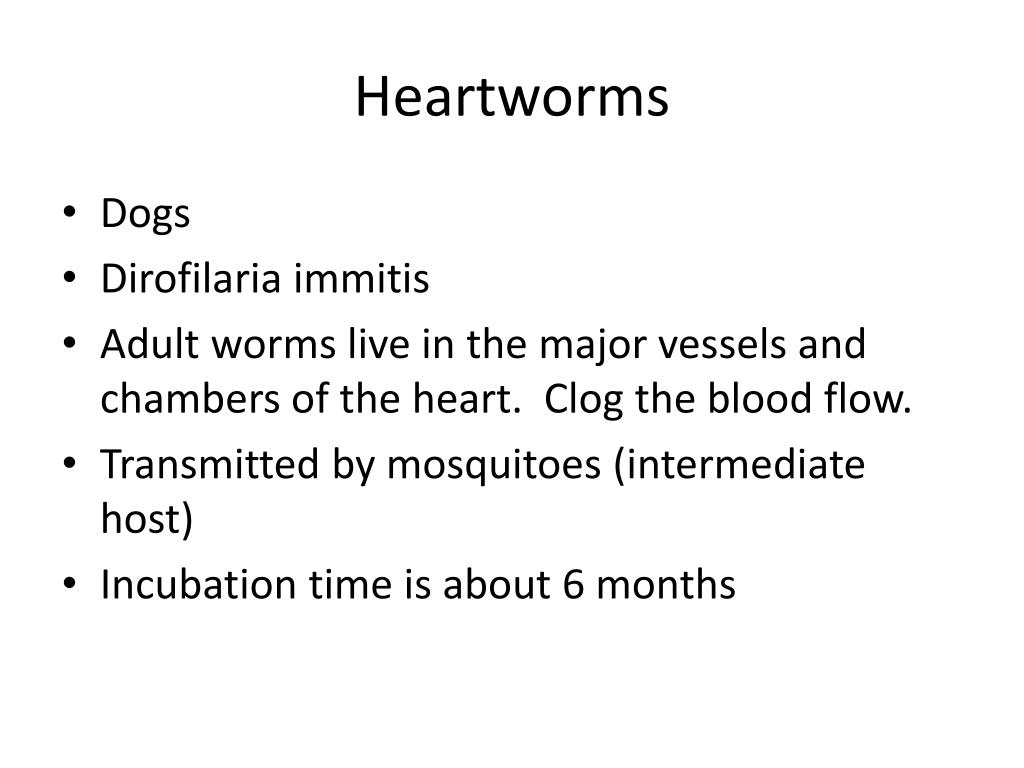 Heartworms

• Dogs
• Dirofilaria immitis
• Adult worms live in the major vessels and chambers of the heart.  Clog the blood flow.
• Transmitted by mosquitoes (intermediate host)
• Incubation time is about 6 months